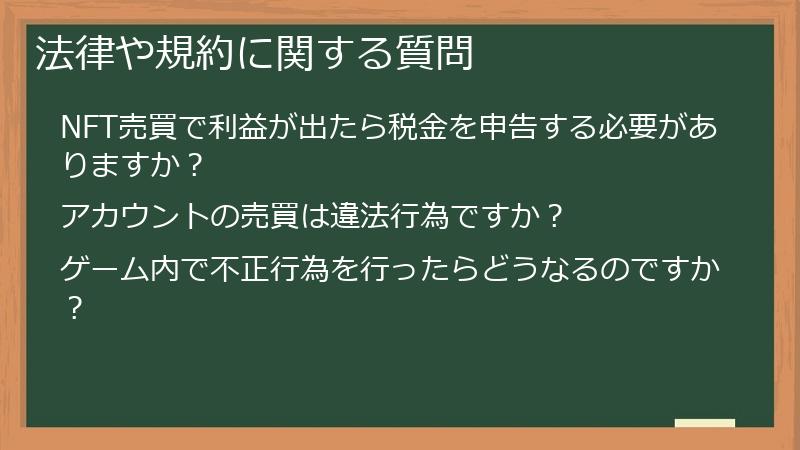 法律や規約に関する質問

NFT売買で利益が出たら税金を申告する必要がありますか？

アカウントの売買は違法行為ですか？

ゲーム内で不正行為を行ったらどうなるのですか？